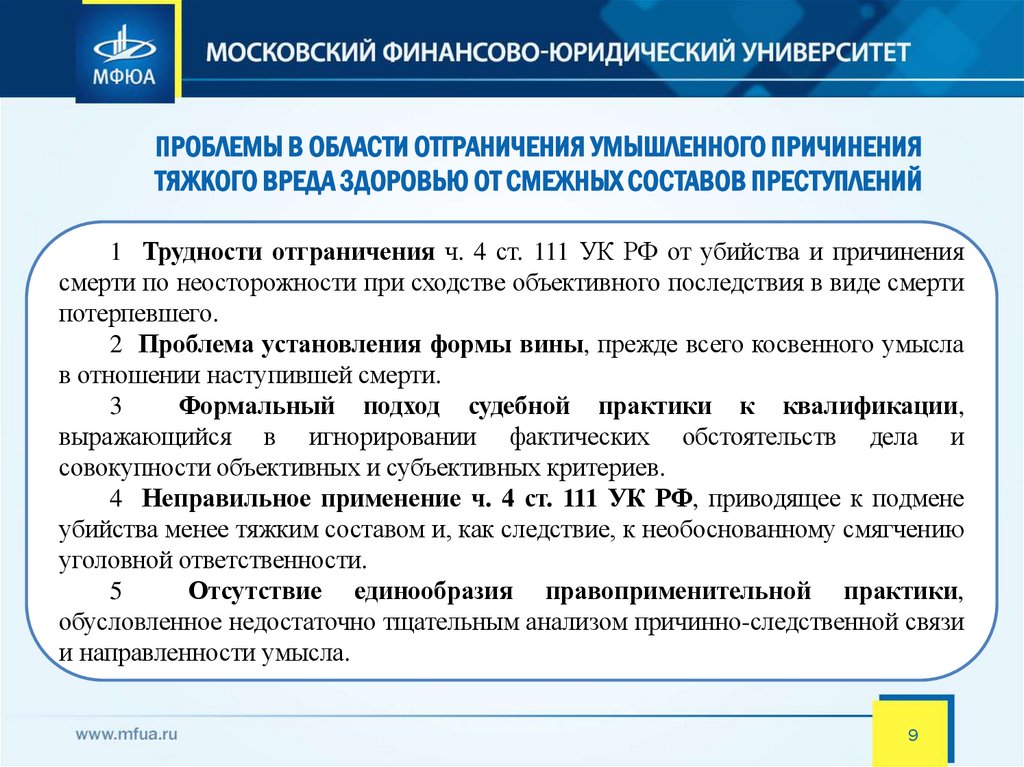 МФЮА

МОСКОВСКИЙ ФИНАНСОВО-ЮРИДИЧЕСКИЙ УНИВЕРСИТЕТ

ПРОБЛЕМЫ В ОБЛАСТИ ОТГРАНИЧЕНИЯ УМЫШЛЕННОГО ПРИЧИНЕНИЯ ТЯЖКОГО ВРЕДА ЗДОРОВЬЮ ОТ СМЕЖНЫХ СОСТАВОВ ПРЕСТУПЛЕНИЙ

1 Трудности отграничения ч. 4 ст. 111 УК РФ от убийства и причинения смерти по неосторожности при сходстве объективного последствия в виде смерти потерпевшего.

2 Проблема установления формы вины, прежде всего косвенного умысла в отношении наступившей смерти.

3 Формальный подход судебной практики к квалификации, выражающийся в игнорировании фактических обстоятельств дела и совокупности объективных и субъективных критериев.

4 Неправильное применение ч. 4 ст. 111 УК РФ, приводящее к подмене убийства менее тяжким составом и, как следствие, к необоснованному смягчению уголовной ответственности.

5 Отсутствие единообразия правоприменительной практики, обусловленное недостаточно тщательным анализом причинно-следственной связи и направленности умысла.

www.mfua.ru

9